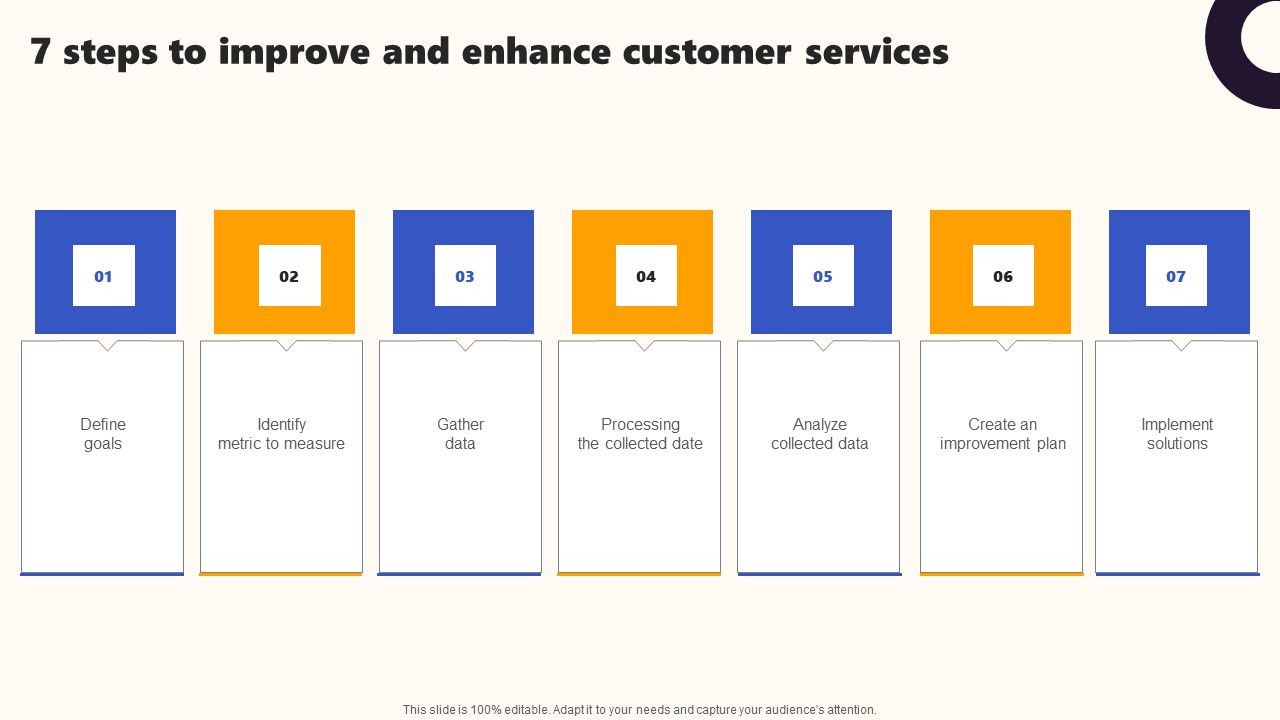 7 steps to improve and enhance customer services

01

Define goals

02

Identify metric to measure

03

Gather data

04

Processing the collected date

05

Analyze collected data

06

Create an improvement plan

07

Implement solutions

This slide is 100% editable. Adapt it to your needs and capture your audience's attention.